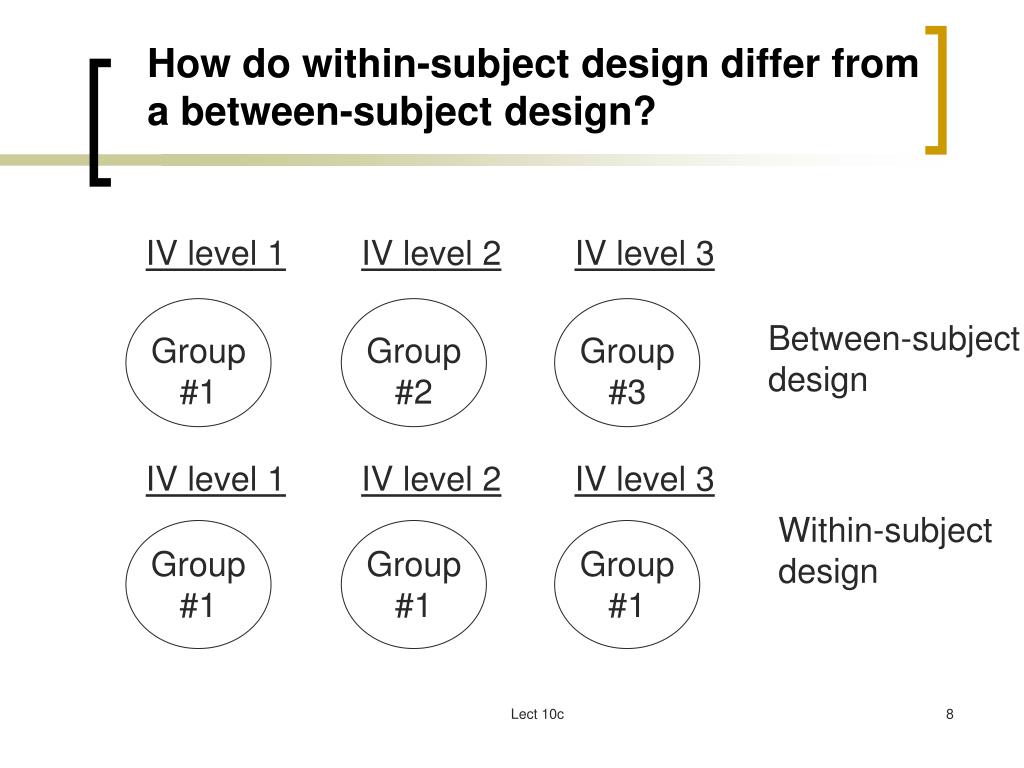 How do within-subject design differ from a between-subject design?

IV level 1 IV level 2 IV level 3

Group #1 Group #2 Group #3

Between-subject design

IV level 1 IV level 2 IV level 3

Group #1 Group #1 Group #1

Within-subject design

Lect 10c

8